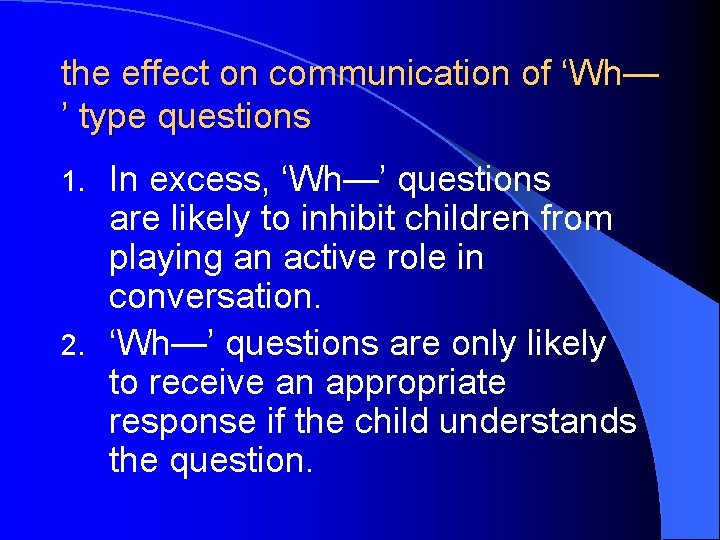 the effect on communication of ‘Wh—’ type questions

1. In excess, ‘Wh—’ questions are likely to inhibit children from playing an active role in conversation.
2. ‘Wh—’ questions are only likely to receive an appropriate response if the child understands the question.